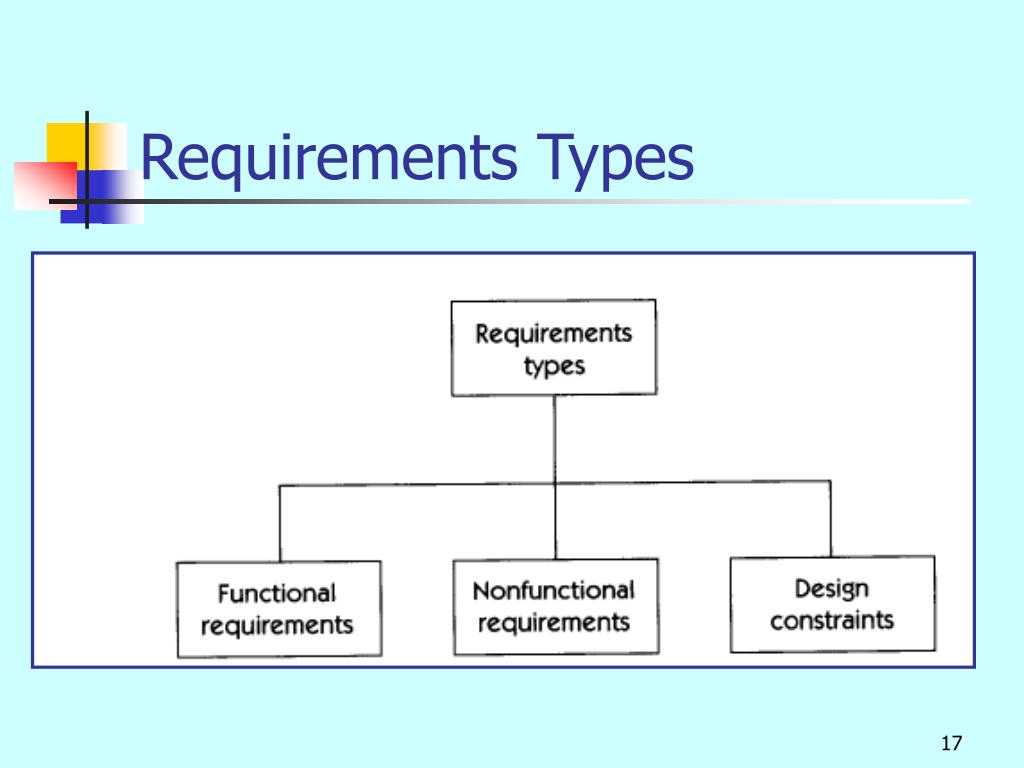 Requirements Types

Requirements types

Functional requirements

Nonfunctional requirements

Design constraints

17